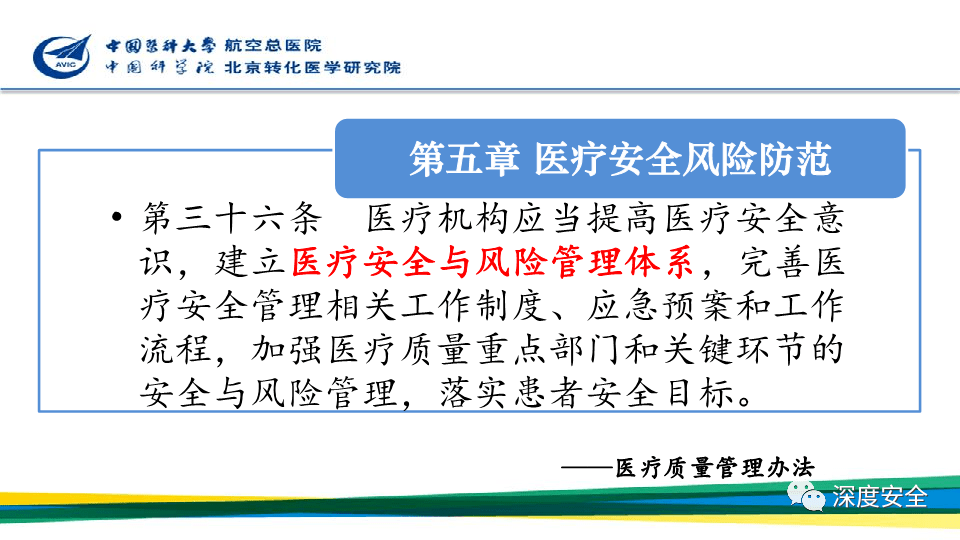 AVIC

中国医科大学 航空总医院
中国科学院 北京转化医学研究院

第五章 医疗安全风险防范

• 第三十六条　医疗机构应当提高医疗安全意识，建立医疗安全与风险管理体系，完善医疗安全管理相关工作制度、应急预案和工作流程，加强医疗质量重点部门和关键环节的安全与风险管理，落实患者安全目标。

——医疗质量管理办法

深度安全